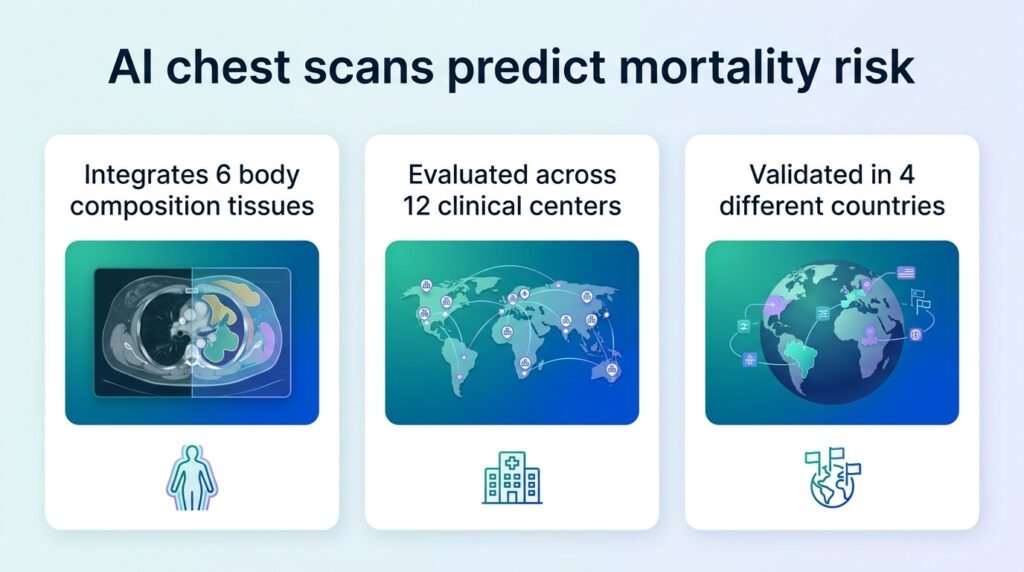 AI chest scans predict mortality risk

Integrates 6 body composition tissues

Evaluated across 12 clinical centers

Validated in 4 different countries